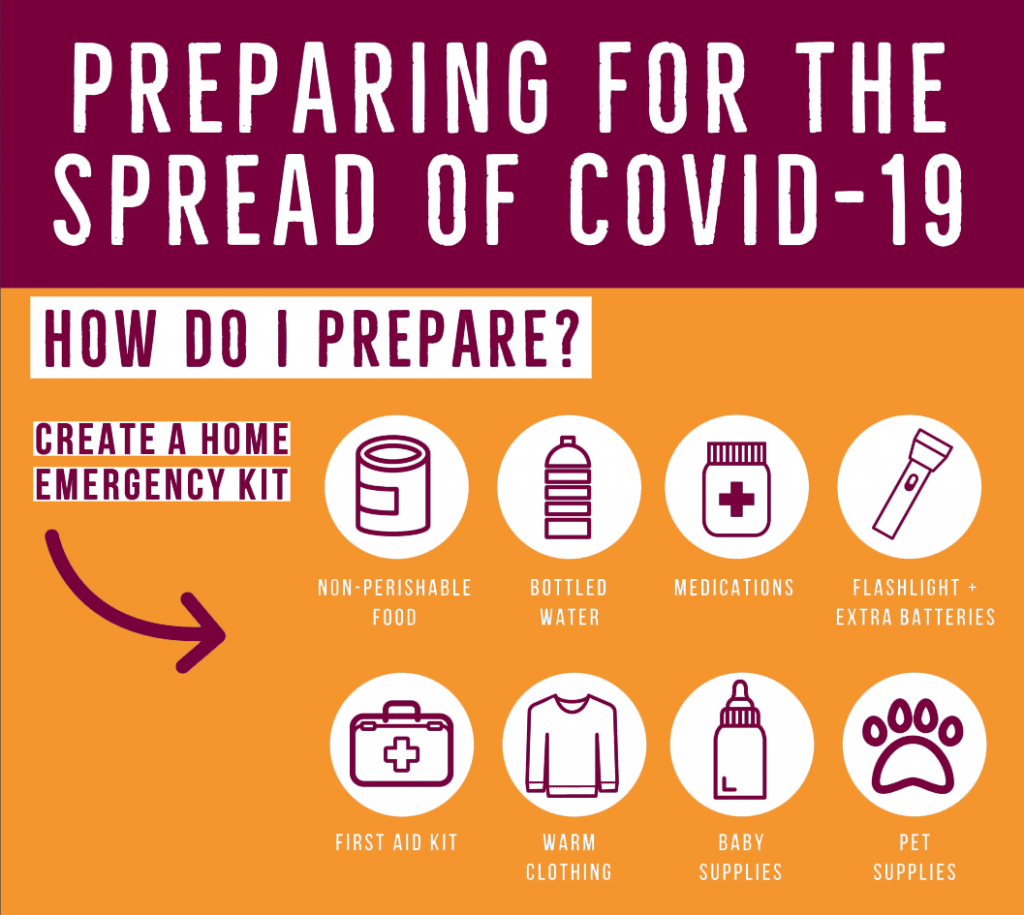 PREPARING FOR THE SPREAD OF COVID-19

HOW DO I PREPARE?

CREATE A HOME EMERGENCY KIT

NON-PERISHABLE FOOD

BOTTLED WATER

MEDICATIONS

FLASHLIGHT + EXTRA BATTERIES

FIRST AID KIT

WARM CLOTHING

BABY SUPPLIES

PET SUPPLIES